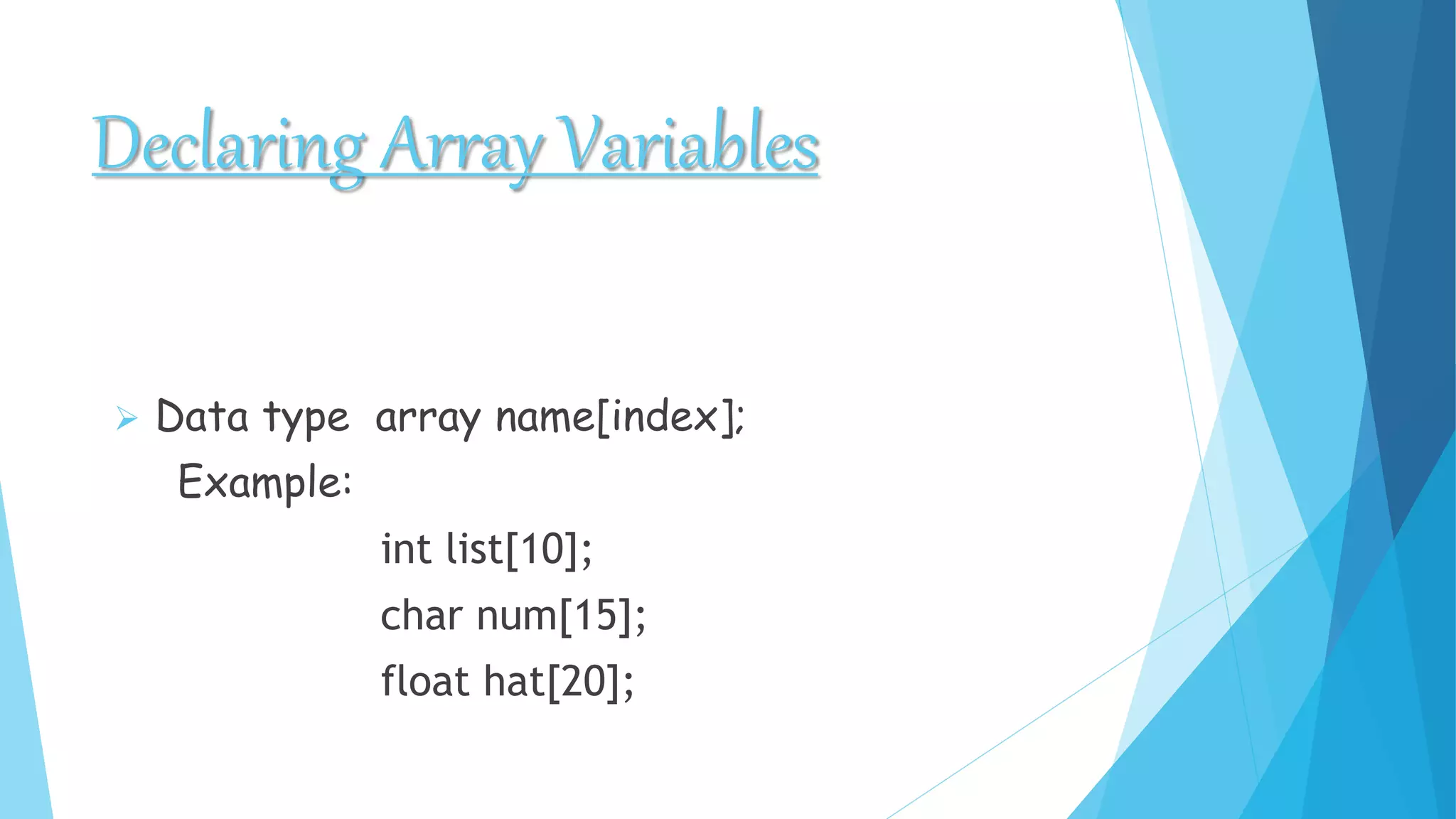 Declaring Array Variables

Data type  array name[index];
Example:
int list[10];
char num[15];
float hat[20];